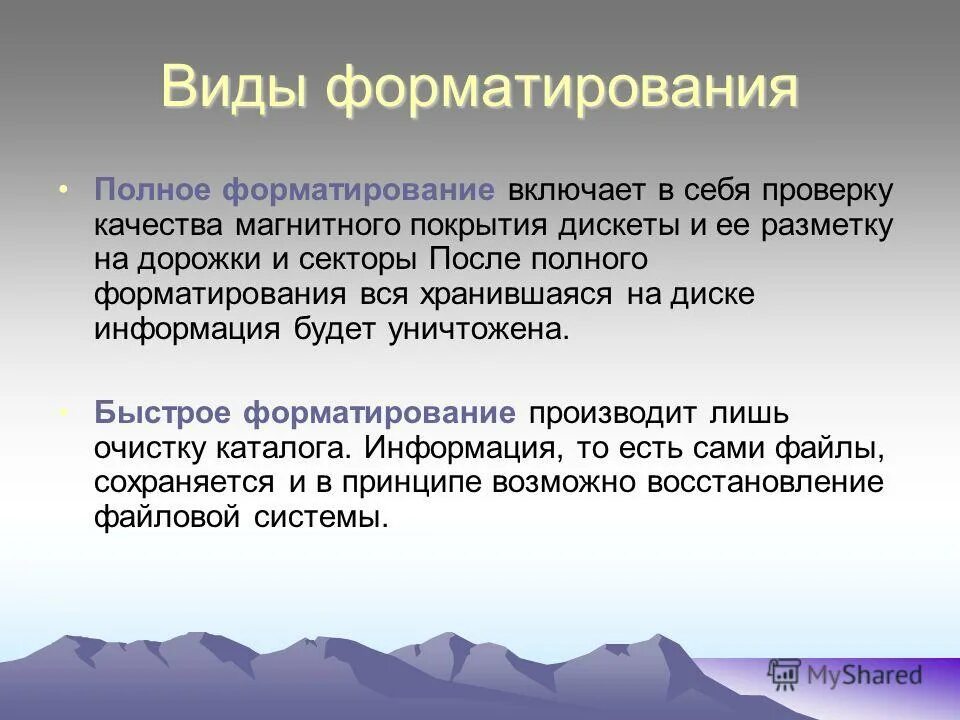 Виды форматирования

• Полное форматирование включает в себя проверку качества магнитного покрытия дискеты и ее разметку на дорожки и секторы После полного форматирования вся хранившаяся на диске информация будет уничтожена.

• Быстрое форматирование производит лишь очистку каталога. Информация, то есть сами файлы, сохраняется и в принципе возможно восстановление файловой системы.

MyShared